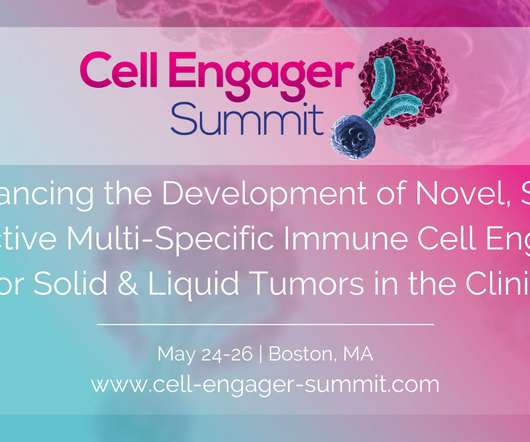 Cell Engager Summit

ancing the Development of Novel, S ctive Multi-Specific Immune Cell Eng or Solid & Liquid Tumors in the Clini

May 24-26 | Boston, MA
www.cell-engager-summit.com